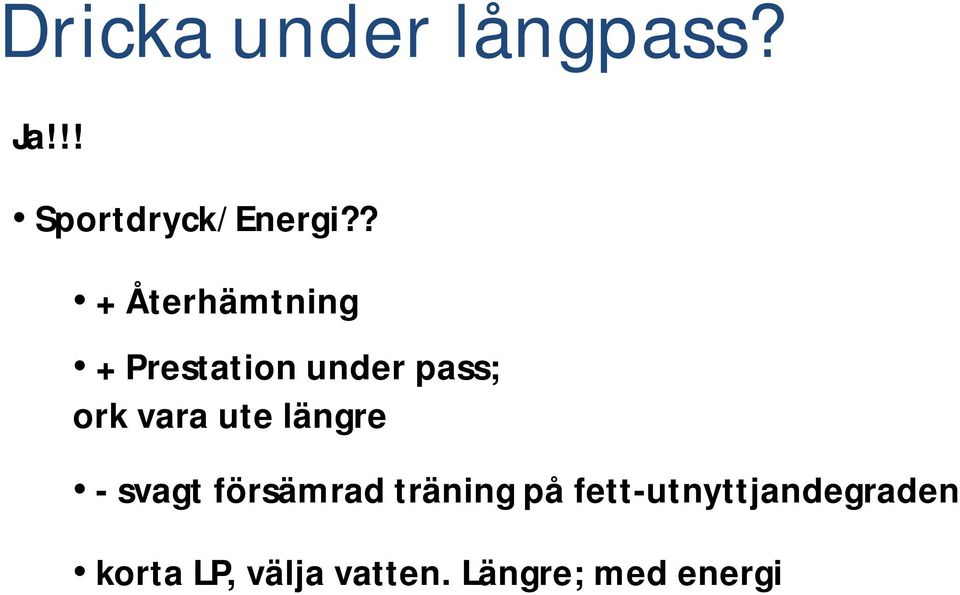 Dricka under långpass?

Ja!!!

• Sportdryck/Energi??

• + Återhämtning

• + Prestation under pass; ork vara ute längre

• - svagt försämrad träning på fett-utnyttjandegraden

• korta LP, välja vatten. Längre; med energi